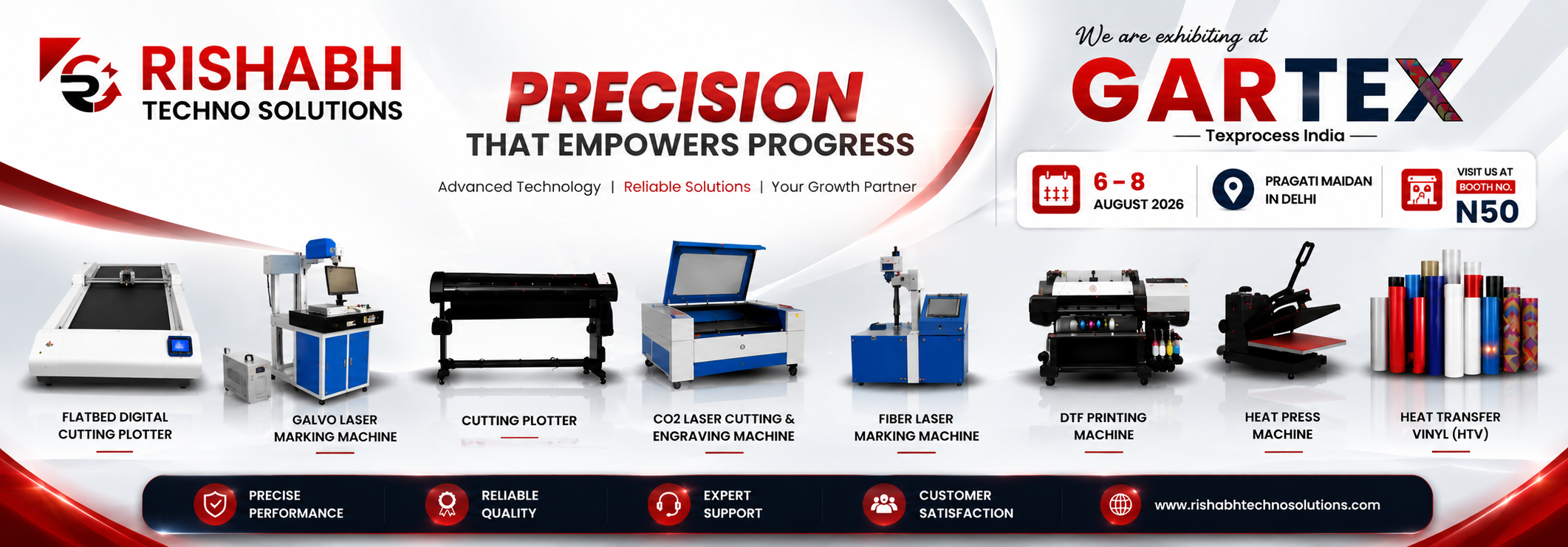 RISHABH
TECHNO SOLUTIONS

PRECISION
THAT EMPOWERS PROGRESS

Advanced Technology | Reliable Solutions | Your Growth Partner

We are exhibiting at
GARTEX
Texprocess India

6 – 8
AUGUST 2026

PRAGATI MAIDAN
IN DELHI

VISIT US AT
BOOTH NO.
N50

FLATBED DIGITAL CUTTING PLOTTER

GALVO LASER MARKING MACHINE

CUTTING PLOTTER

CO2 LASER CUTTING & ENGRAVING MACHINE

FIBER LASER MARKING MACHINE

DTF PRINTING MACHINE

HEAT PRESS MACHINE

HEAT TRANSFER VINYL (HTV)

PRECISE PERFORMANCE

RELIABLE QUALITY

EXPERT SUPPORT

CUSTOMER SATISFACTION

www.rishabhtechnosolutions.com